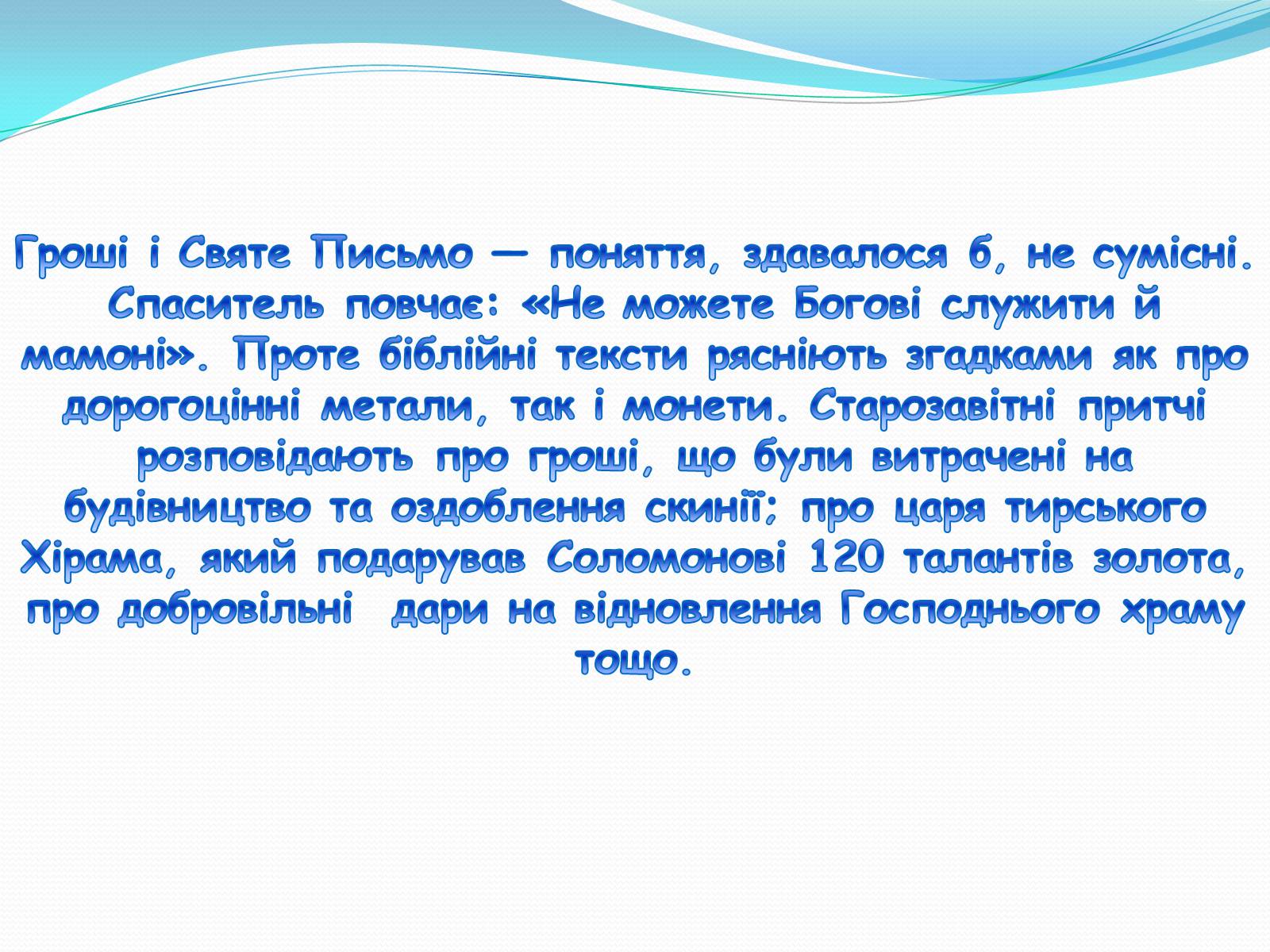 Гроші і Святе Письмо — поняття, здавалося б, не сумісні. Спаситель повчає: «Не можете Богові служити й мамоні». Проте біблійні тексти рясніють згадками як про дорогоцінні метали, так і монети. Старозавітні притчі розповідають про гроші, що були витрачені на будівництво та оздоблення скинії; про царя тирського Хірама, який подарував Соломонові 120 талантів золота, про добровільні дари на відновлення Господнього храму тощо.